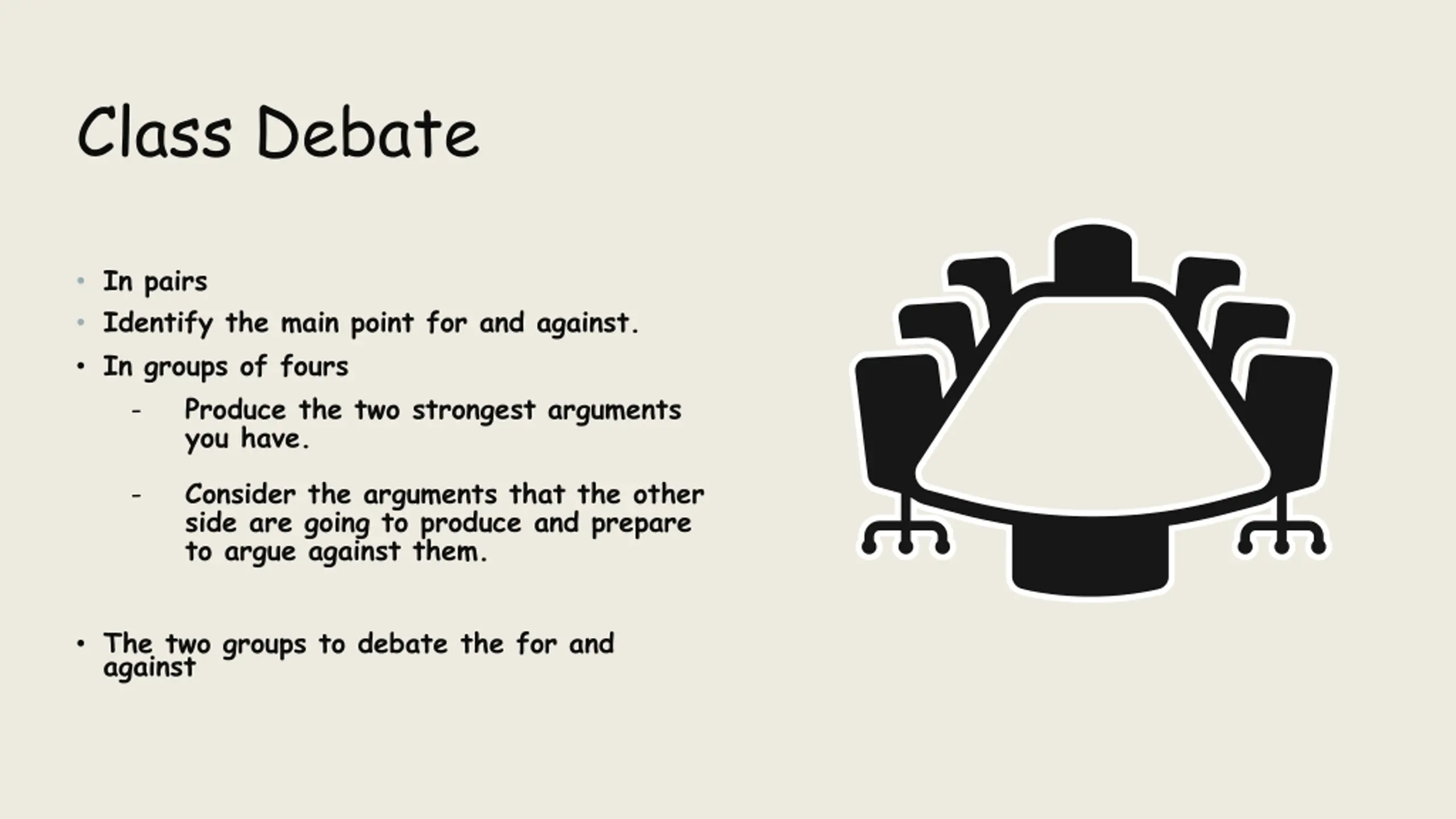 Class Debate

• In pairs
• Identify the main point for and against.
• In groups of fours
  - Produce the two strongest arguments you have.
  - Consider the arguments that the other side are going to produce and prepare to argue against them.

• The two groups to debate the for and against